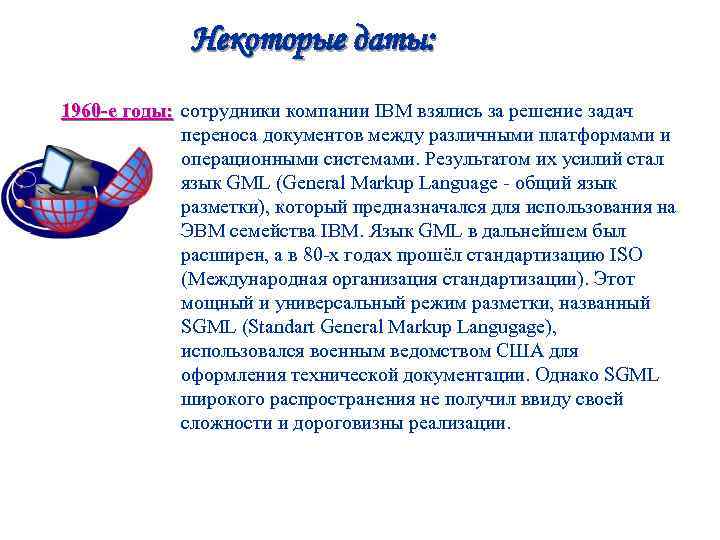 Некоторые даты:

1960-е годы: сотрудники компании IBM взялись за решение задач переноса документов между различными платформами и операционными системами. Результатом их усилий стал язык GML (General Markup Language - общий язык разметки), который предназначался для использования на ЭВМ семейства IBM. Язык GML в дальнейшем был расширен, а в 80-х годах прошёл стандартизацию ISO (Международная организация стандартизации). Этот мощный и универсальный режим разметки, названный SGML (Standart General Markup Langugage), использовался военным ведомством США для оформления технической документации. Однако SGML широкого распространения не получил ввиду своей сложности и дороговизны реализации.